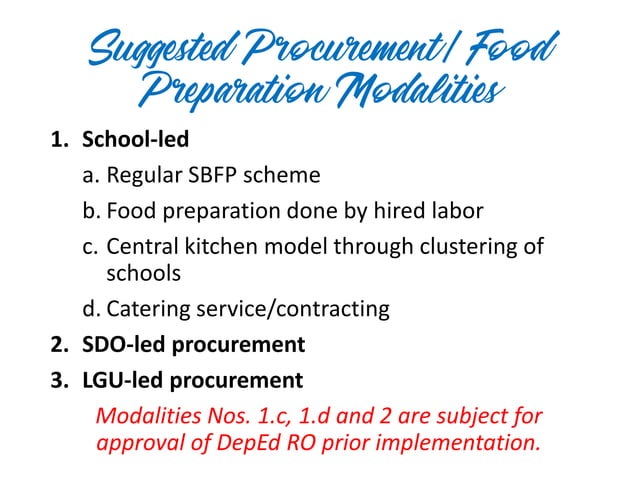 Suggested Procurement/ Food Preparation Modalities

1. School-led
a. Regular SBFP scheme
b. Food preparation done by hired labor
c. Central kitchen model through clustering of schools
d. Catering service/contracting
2. SDO-led procurement
3. LGU-led procurement

Modalities Nos. 1.c, 1.d and 2 are subject for approval of DepEd RO prior implementation.